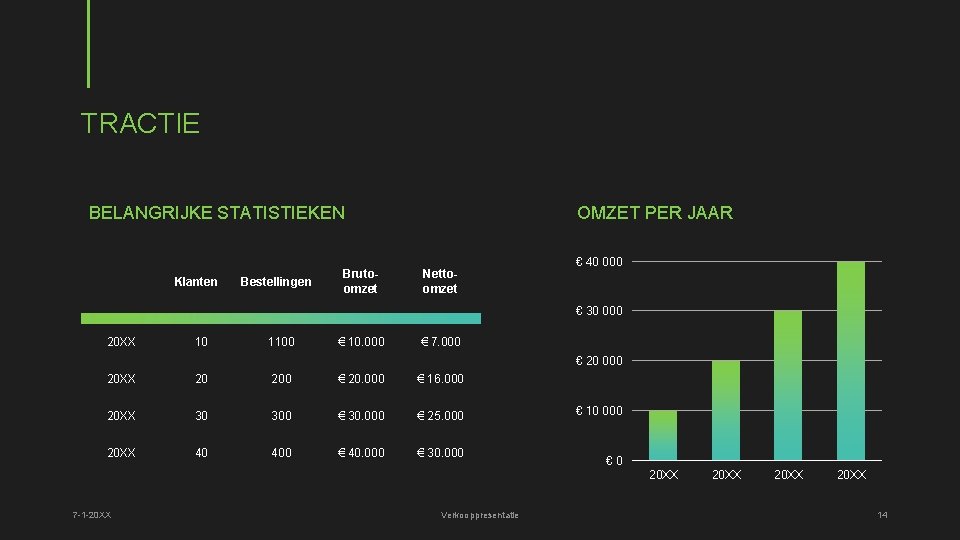 TRACTIE

BELANGRIJKE STATISTIEKEN

| | Klanten | Bestellingen | Bruto-omzet | Netto-omzet |
|---|---|---|---|---|
| 20XX | 10 | 1100 | € 10.000 | € 7.000 |
| 20XX | 20 | 200 | € 20.000 | € 16.000 |
| 20XX | 30 | 300 | € 30.000 | € 25.000 |
| 20XX | 40 | 400 | € 40.000 | € 30.000 |

OMZET PER JAAR

€ 40 000
€ 30 000
€ 20 000
€ 10 000
€ 0
20XX 20XX 20XX 20XX

7-1-20XX

Verkooppresentatie

14